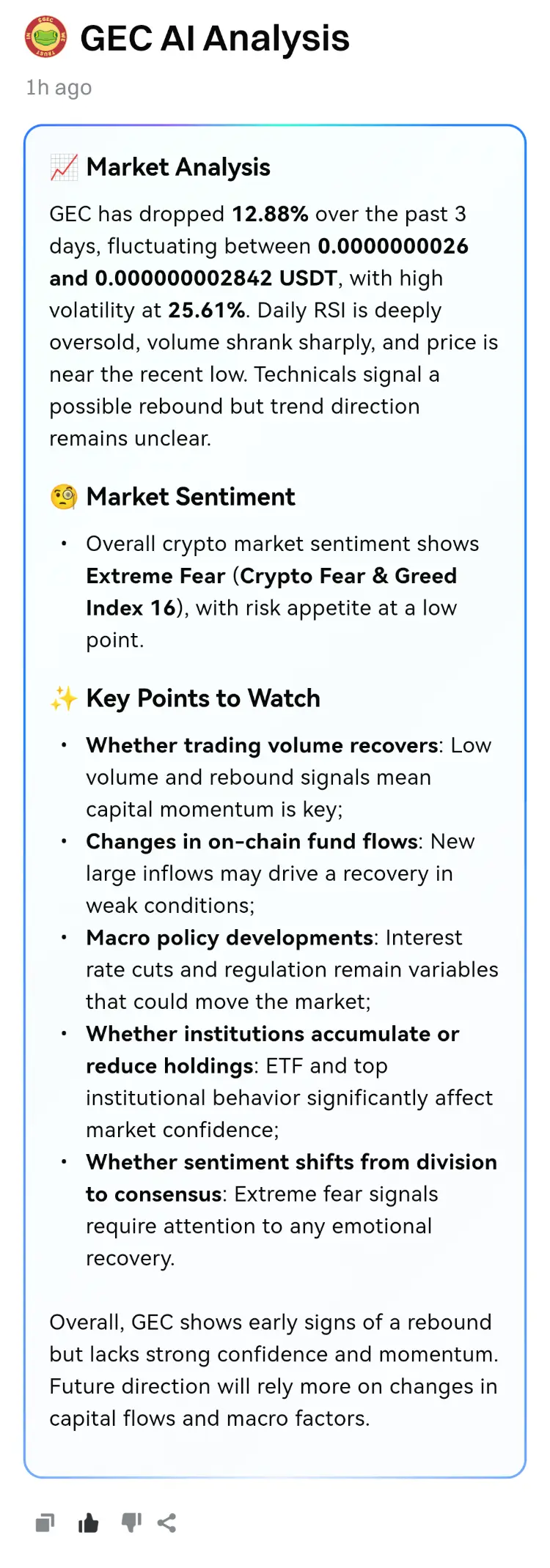 GEC AI Analysis
1h ago

📈 Market Analysis
GEC has dropped 12.88% over the past 3 days, fluctuating between 0.0000000026 and 0.000000002842 USDT, with high volatility at 25.61%. Daily RSI is deeply oversold, volume shrank sharply, and price is near the recent low. Technicals signal a possible rebound but trend direction remains unclear.

🧐 Market Sentiment
• Overall crypto market sentiment shows Extreme Fear (Crypto Fear & Greed Index 16), with risk appetite at a low point.

✨ Key Points to Watch
• Whether trading volume recovers: Low volume and rebound signals mean capital momentum is key;
• Changes in on-chain fund flows: New large inflows may drive a recovery in weak conditions;
• Macro policy developments: Interest rate cuts and regulation remain variables that could move the market;
• Whether institutions accumulate or reduce holdings: ETF and top institutional behavior significantly affect market confidence;
• Whether sentiment shifts from division to consensus: Extreme fear signals require attention to any emotional recovery.

Overall, GEC shows early signs of a rebound but lacks strong confidence and momentum. Future direction will rely more on changes in capital flows and macro factors.